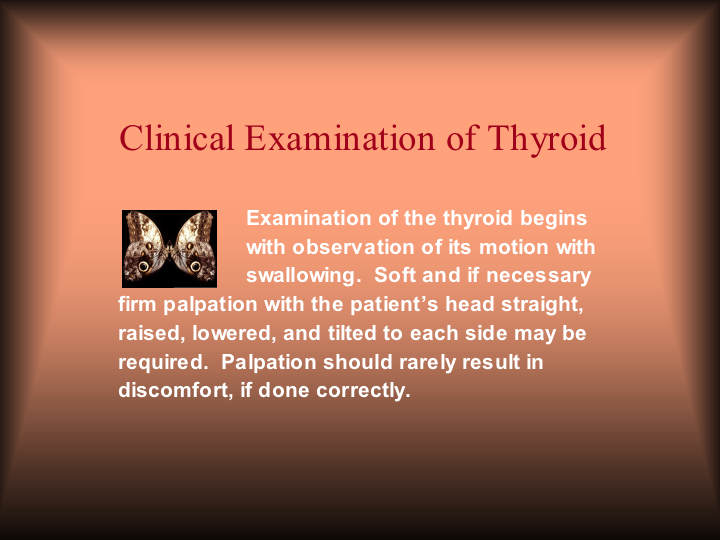 Clinical Examination of Thyroid

Examination of the thyroid begins with observation of its motion with swallowing.  Soft and if necessary firm palpation with the patient’s head straight, raised, lowered, and tilted to each side may be required.  Palpation should rarely result in discomfort, if done correctly.